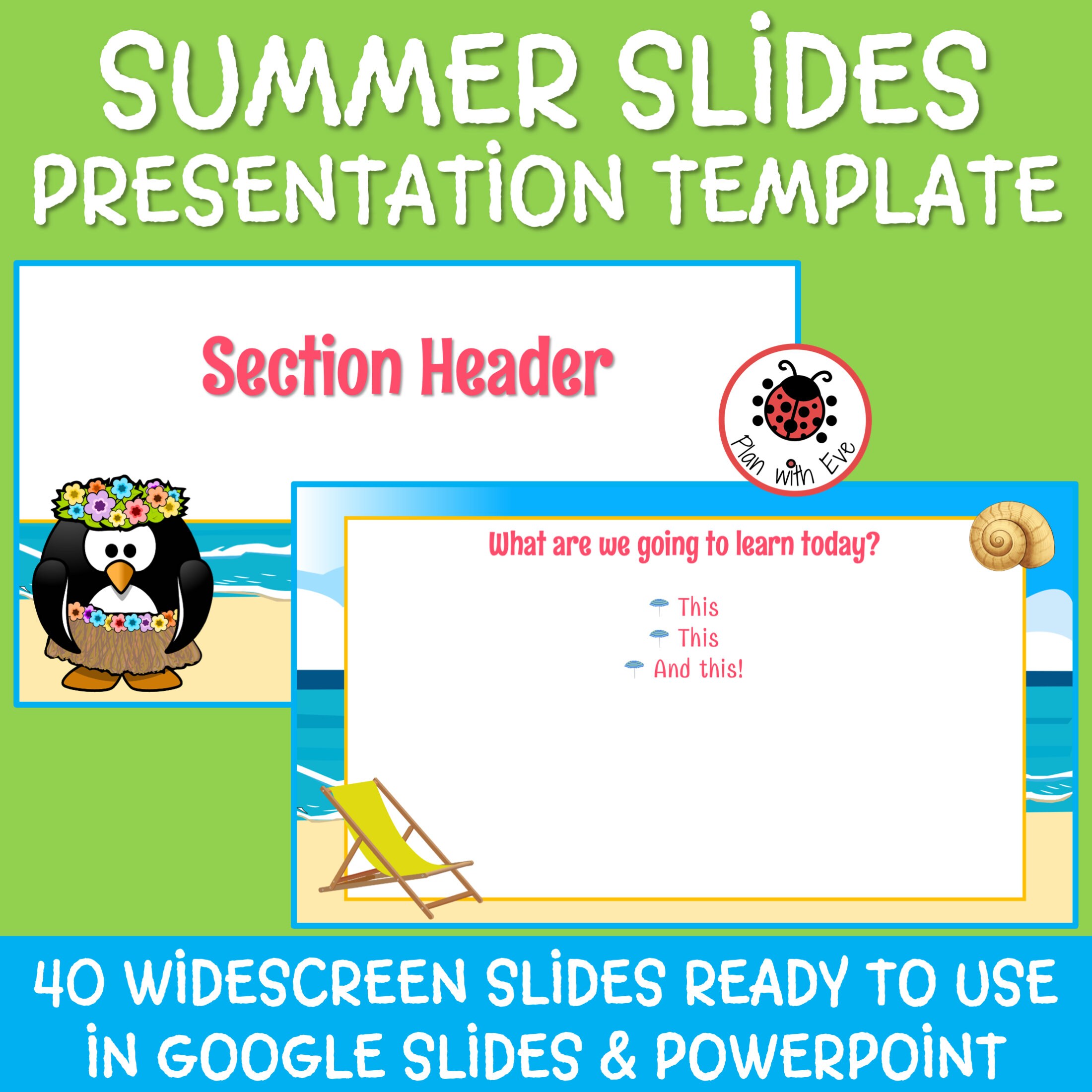 SUMMER SLIDES
PRESENTATION TEMPLATE

Section Header

Plan with Eve

What are we going to learn today?

This
This
And this!

40 WIDESCREEN SLIDES READY TO USE
IN GOOGLE SLIDES & POWERPOINT